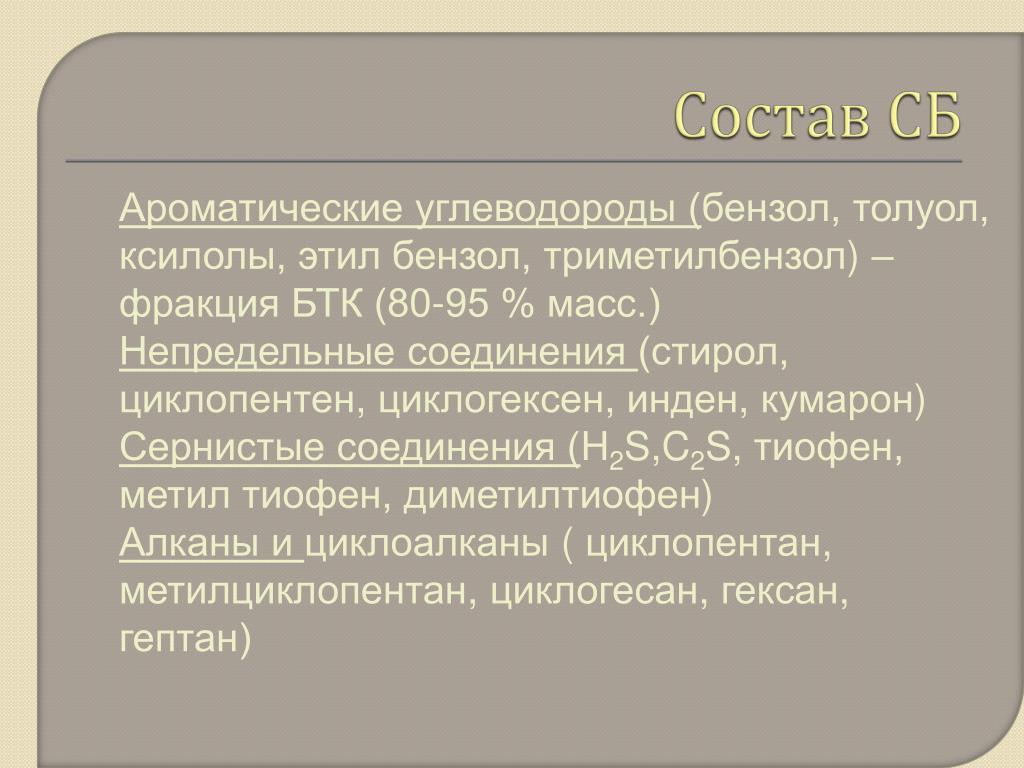 Состав СБ

Ароматические углеводороды (бензол, толуол, ксилолы, этил бензол, триметилбензол) – фракция БТК (80-95 % масс.)
Непредельные соединения (стирол, циклопентен, циклогексен, инден, кумарон)
Сернистые соединения ($H_2S$,$C_2S$, тиофен, метил тиофен, диметилтиофен)
Алканы и циклоалканы ( циклопентан, метилциклопентан, циклогесан, гексан, гептан)